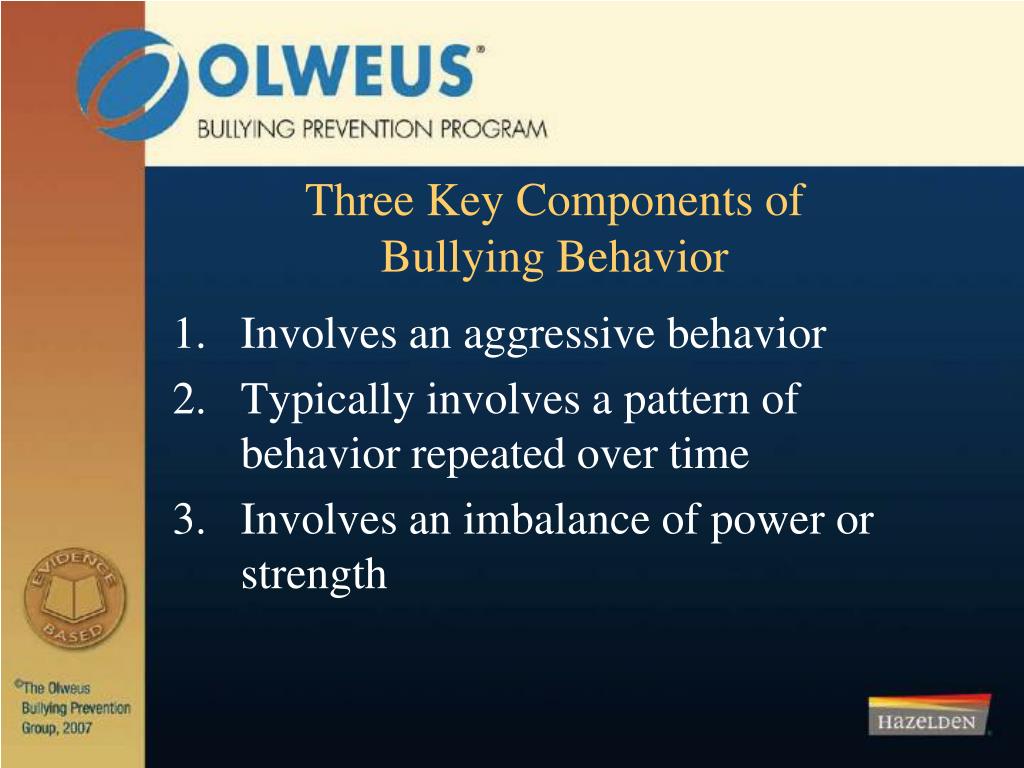 OLWEUS®
BULLYING PREVENTION PROGRAM

Three Key Components of Bullying Behavior

1. Involves an aggressive behavior
2. Typically involves a pattern of behavior repeated over time
3. Involves an imbalance of power or strength

EVIDENCE BASED

©The Olweus Bullying Prevention Group, 2007

HAZELDEN